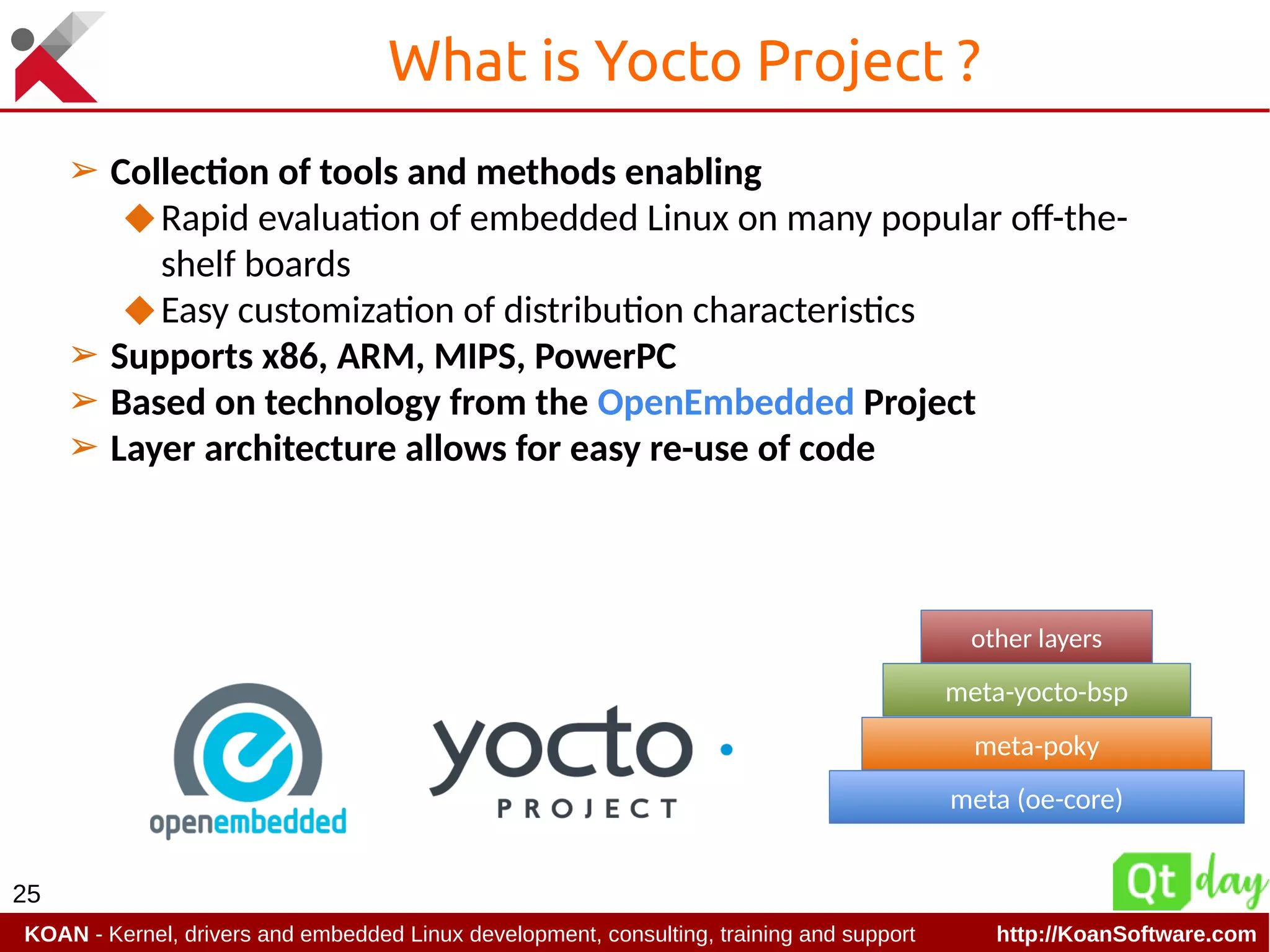 What is Yocto Project ?

➢ Collection of tools and methods enabling
◆ Rapid evaluation of embedded Linux on many popular off-the-shelf boards
◆ Easy customization of distribution characteristics
➢ Supports x86, ARM, MIPS, PowerPC
➢ Based on technology from the OpenEmbedded Project
➢ Layer architecture allows for easy re-use of code

openembedded

yocto PROJECT

other layers
meta-yocto-bsp
meta-poky
meta (oe-core)

Qt day

25

KOAN - Kernel, drivers and embedded Linux development, consulting, training and support http://KoanSoftware.com